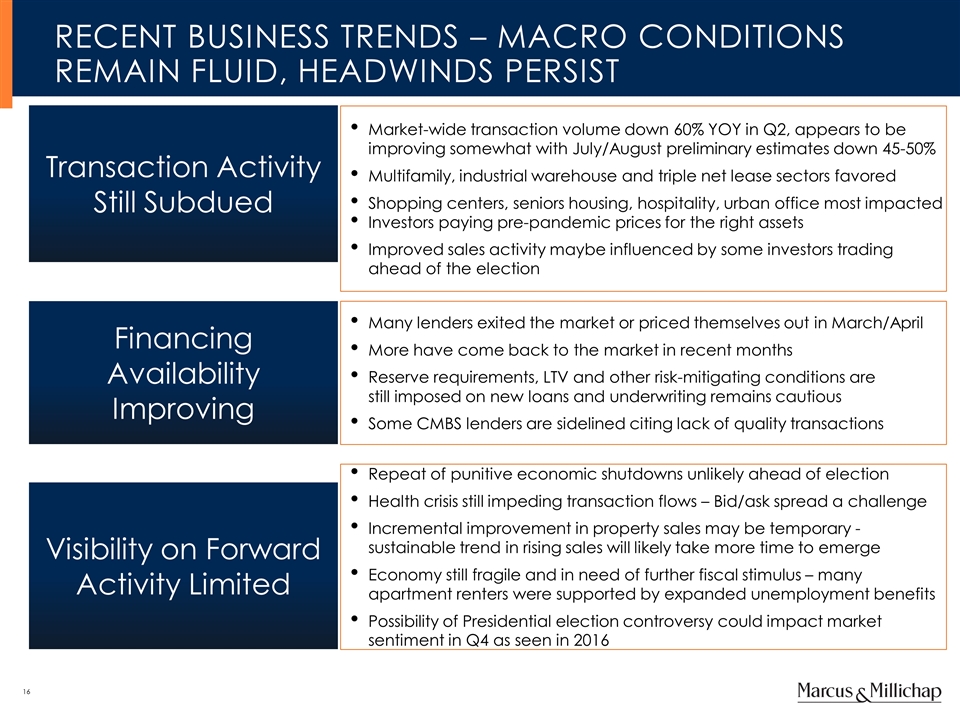 RECENT BUSINESS TRENDS – MACRO CONDITIONS REMAIN FLUID, HEADWINDS PERSIST

Transaction Activity Still Subdued

• Market-wide transaction volume down 60% YOY in Q2, appears to be improving somewhat with July/August preliminary estimates down 45-50%
• Multifamily, industrial warehouse and triple net lease sectors favored
• Shopping centers, seniors housing, hospitality, urban office most impacted
• Investors paying pre-pandemic prices for the right assets
• Improved sales activity maybe influenced by some investors trading ahead of the election

Financing Availability Improving

• Many lenders exited the market or priced themselves out in March/April
• More have come back to the market in recent months
• Reserve requirements, LTV and other risk-mitigating conditions are still imposed on new loans and underwriting remains cautious
• Some CMBS lenders are sidelined citing lack of quality transactions

Visibility on Forward Activity Limited

• Repeat of punitive economic shutdowns unlikely ahead of election
• Health crisis still impeding transaction flows – Bid/ask spread a challenge
• Incremental improvement in property sales may be temporary - sustainable trend in rising sales will likely take more time to emerge
• Economy still fragile and in need of further fiscal stimulus – many apartment renters were supported by expanded unemployment benefits
• Possibility of Presidential election controversy could impact market sentiment in Q4 as seen in 2016

16

Marcus & Millichap